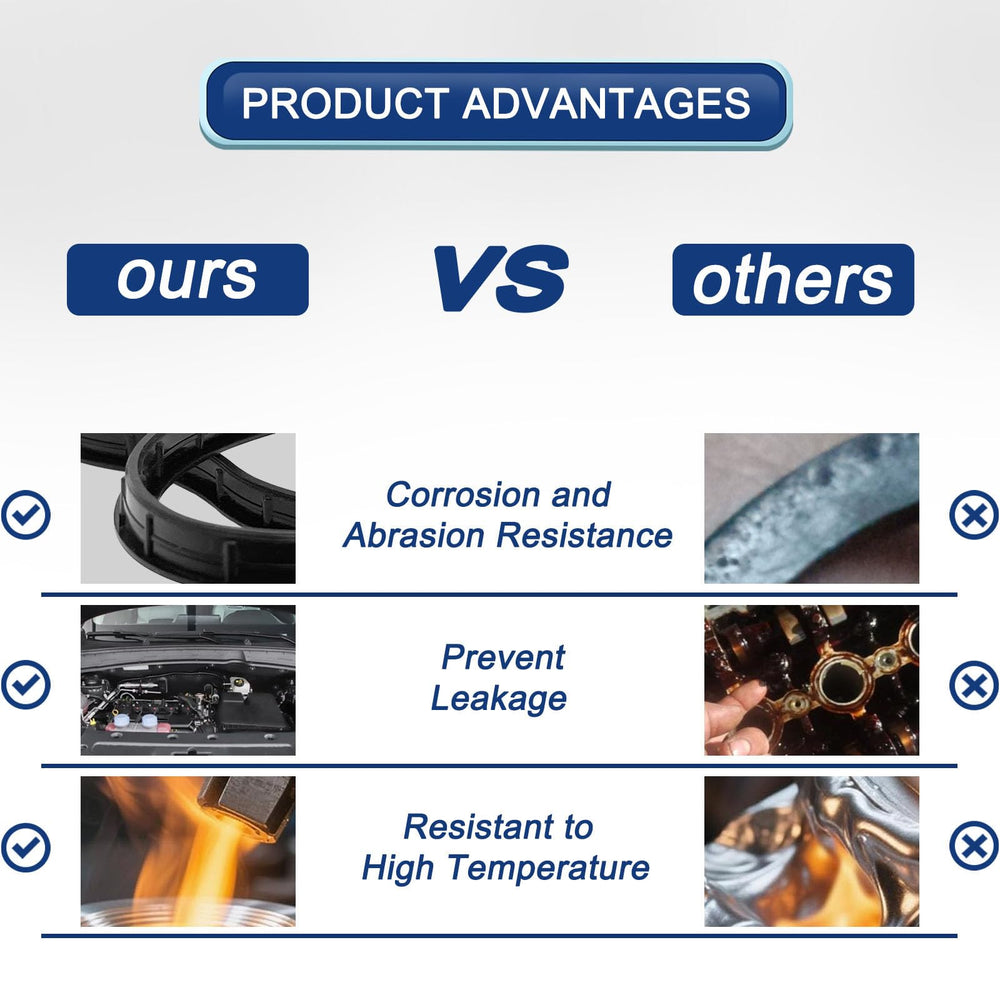 PRODUCT ADVANTAGES

ours VS others

Corrosion and Abrasion Resistance

Prevent Leakage

Resistant to High Temperature